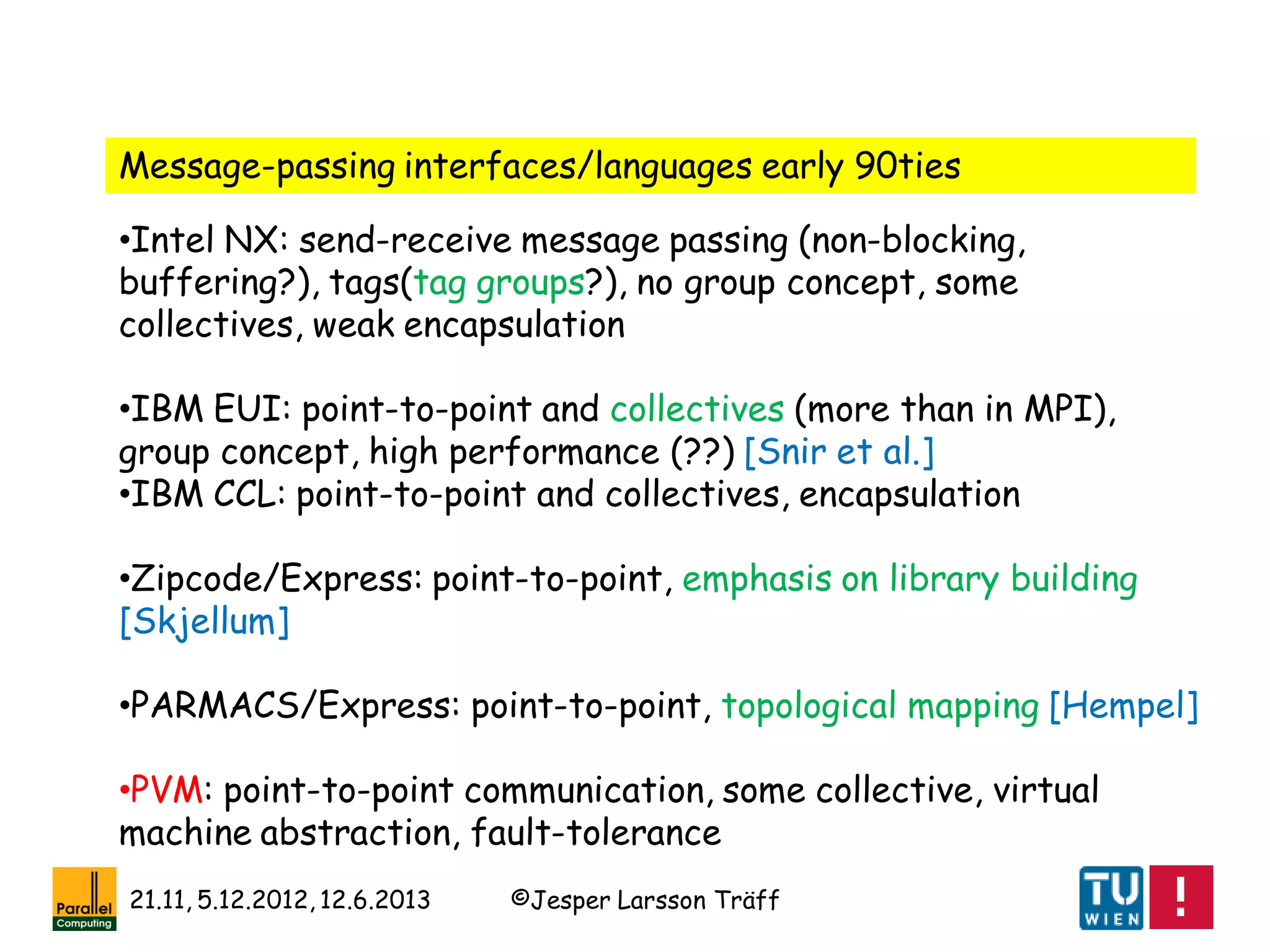 Message-passing interfaces/languages early 90ties

•Intel NX: send-receive message passing (non-blocking, buffering?), tags(tag groups?), no group concept, some collectives, weak encapsulation

•IBM EUI: point-to-point and collectives (more than in MPI), group concept, high performance (??) [Snir et al.]
•IBM CCL: point-to-point and collectives, encapsulation

•Zipcode/Express: point-to-point, emphasis on library building [Skjellum]

•PARMACS/Express: point-to-point, topological mapping [Hempel]

•PVM: point-to-point communication, some collective, virtual machine abstraction, fault-tolerance

Parallel Computing

21.11, 5.12.2012, 12.6.2013

©Jesper Larsson Träff

TU WIEN

!